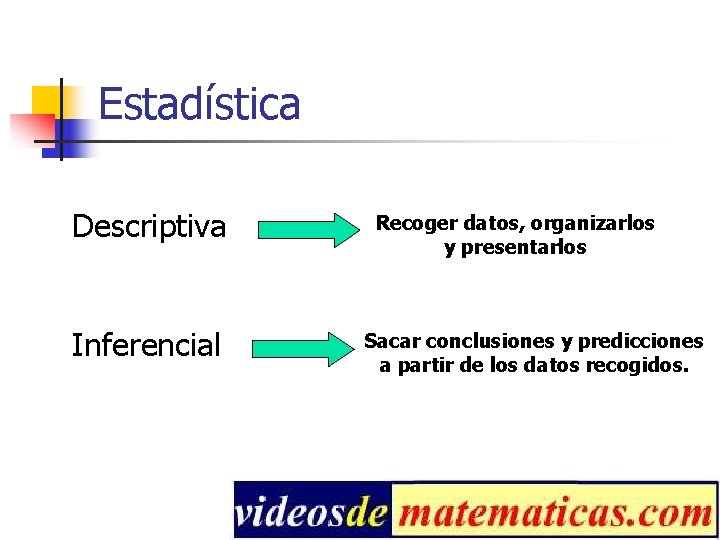 Estadística

Descriptiva

Recoger datos, organizarlos y presentarlos

Inferencial

Sacar conclusiones y predicciones a partir de los datos recogidos.

videosdematematicas.com